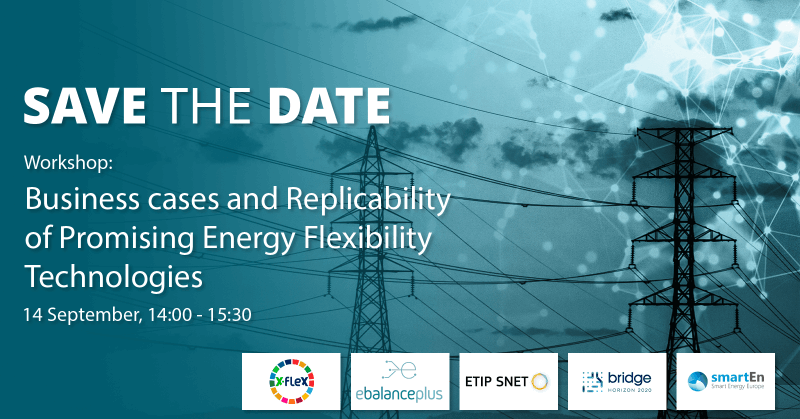 SAVE THE DATE

Workshop:

Business cases and Replicability of Promising Energy Flexibility Technologies

14 September, 14:00 - 15:30

X-FLEX

ebalanceplus

ETIP SNET

bridge HORIZON 2020

smartEn Smart Energy Europe